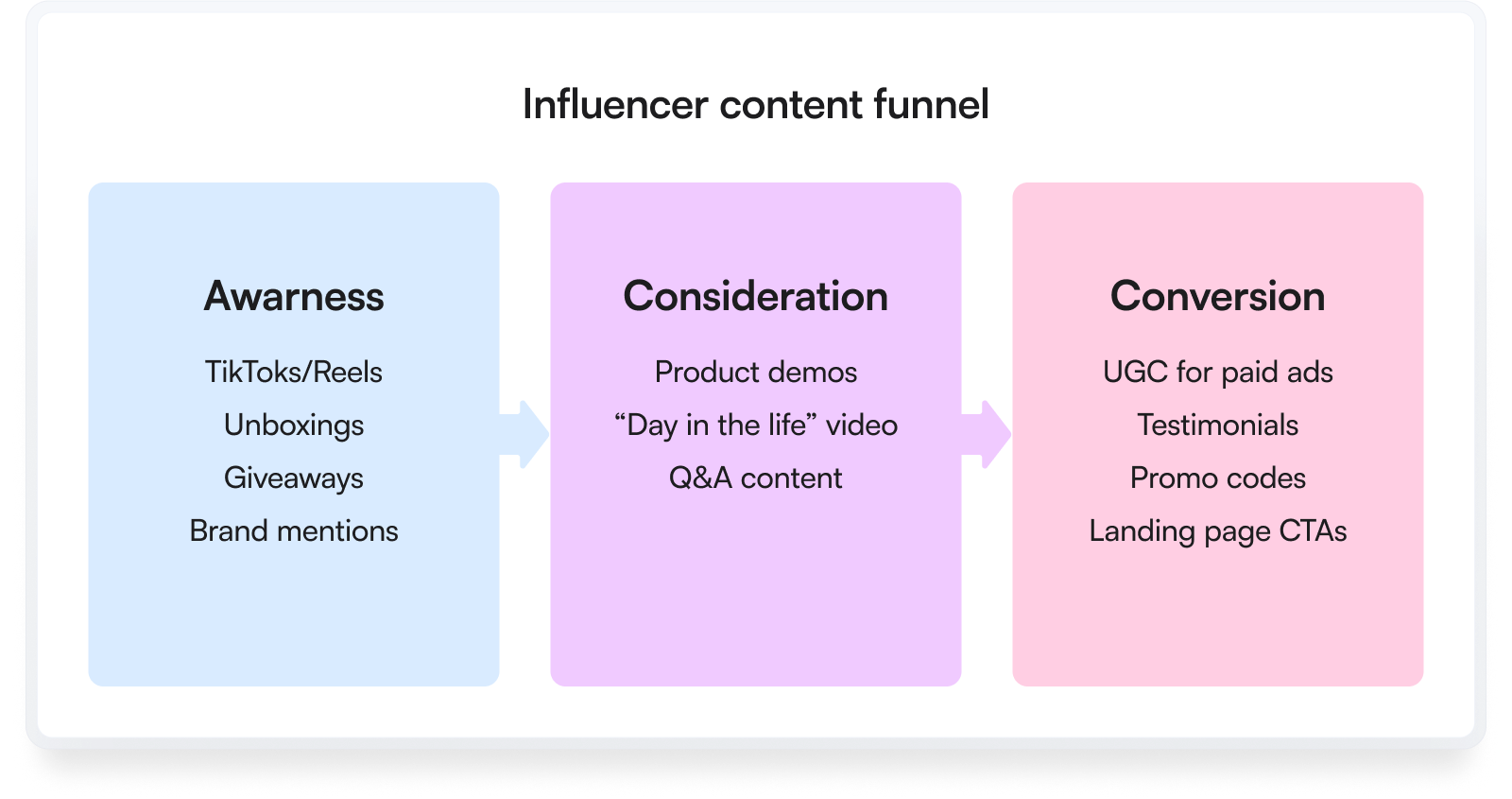 Influencer content funnel

Awarness

TikToks/Reels

Unboxings

Giveaways

Brand mentions

Consideration

Product demos

“Day in the life” video

Q&A content

Conversion

UGC for paid ads

Testimonials

Promo codes

Landing page CTAs